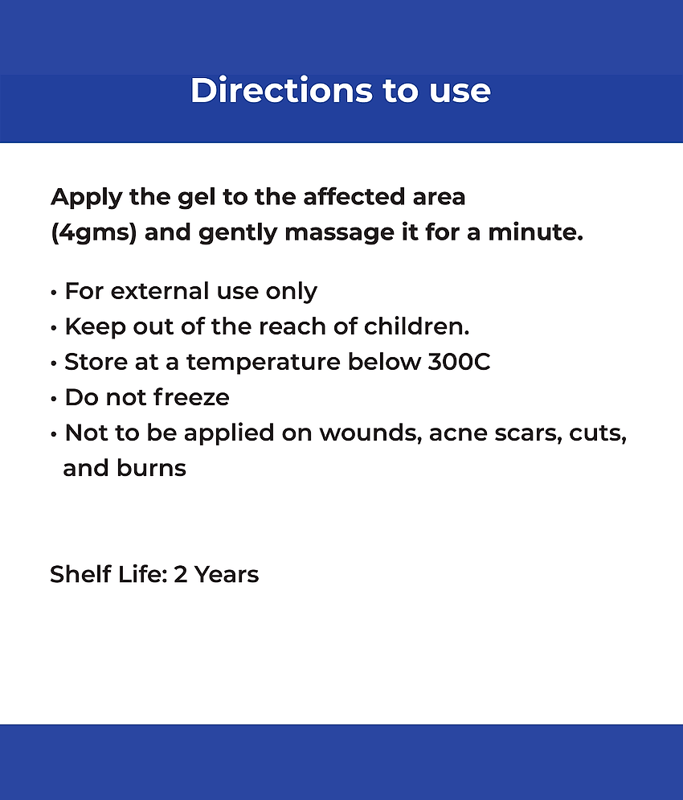 Directions to use

Apply the gel to the affected area (4gms) and gently massage it for a minute.

• For external use only
• Keep out of the reach of children.
• Store at a temperature below 300C
• Do not freeze
• Not to be applied on wounds, acne scars, cuts, and burns

Shelf Life: 2 Years